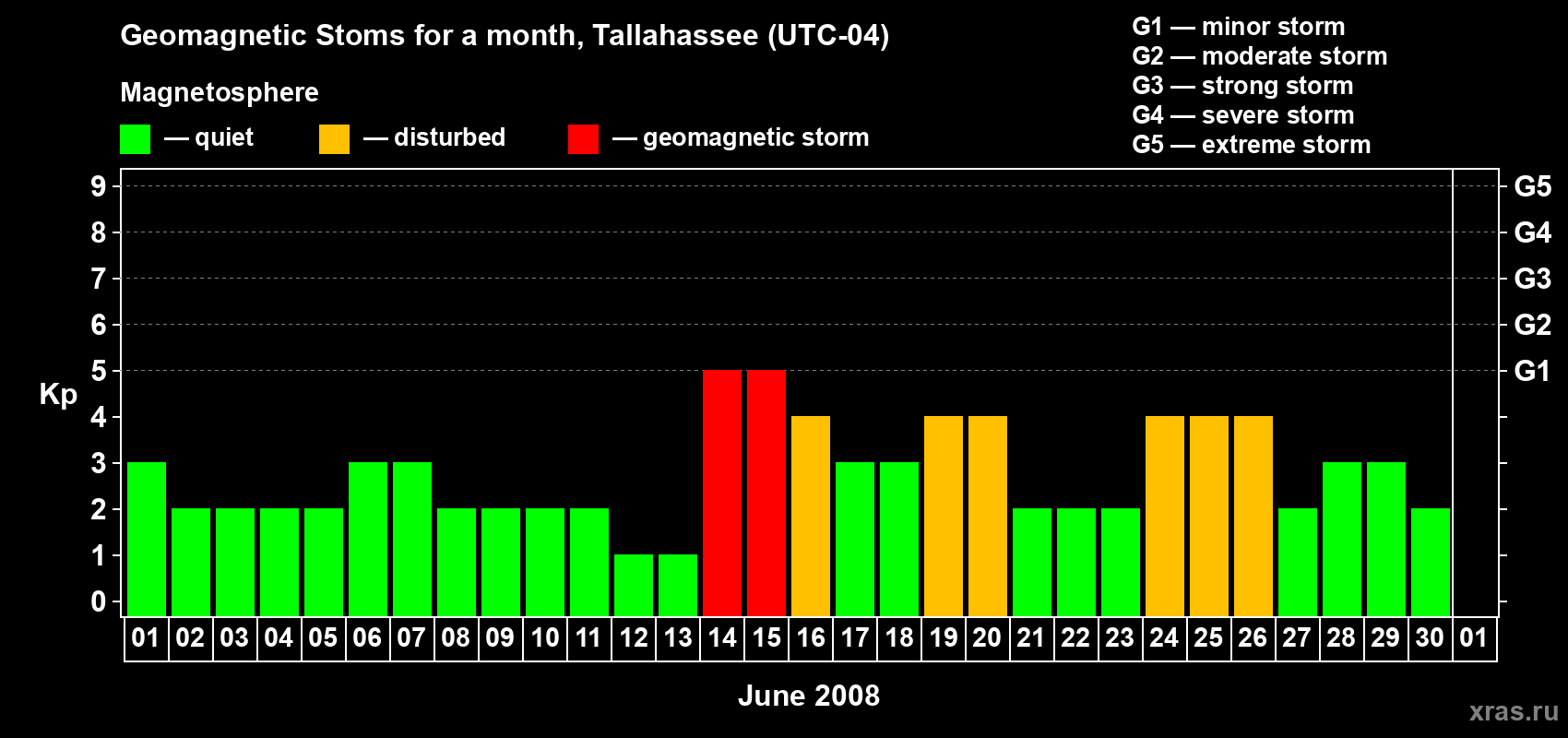 Geomagnetic Stoms for a month, Tallahassee (UTC-04)

Magnetosphere

— quiet — disturbed — geomagnetic storm

G1 — minor storm
G2 — moderate storm
G3 — strong storm
G4 — severe storm
G5 — extreme storm

Kp

9
8
7
6
5
4
3
2
1
0

G5
G4
G3
G2
G1

01 02 03 04 05 06 07 08 09 10 11 12 13 14 15 16 17 18 19 20 21 22 23 24 25 26 27 28 29 30 01

June 2008

xras.ru